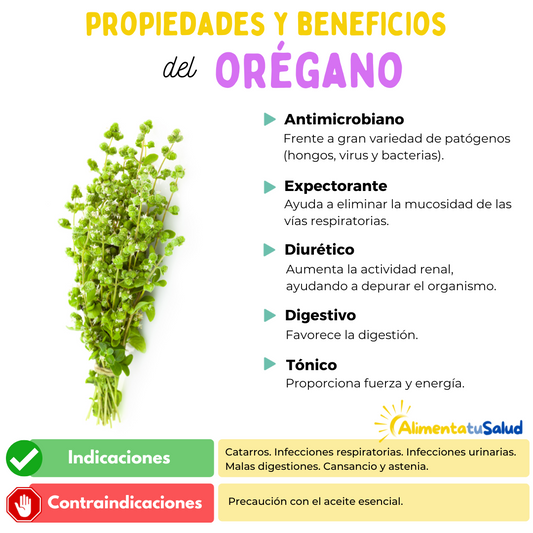 PROPIEDADES Y BENEFICIOS
del ORÉGANO

Antimicrobiano
Frente a gran variedad de patógenos (hongos, virus y bacterias).

Expectorante
Ayuda a eliminar la mucosidad de las vías respiratorias.

Diurético
Aumenta la actividad renal, ayudando a depurar el organismo.

Digestivo
Favorece la digestión.

Tónico
Proporciona fuerza y energía.

AlimentatuSalud

Indicaciones
Catarros. Infecciones respiratorias. Infecciones urinarias. Malas digestiones. Cansancio y astenia.

Contraindicaciones
Precaución con el aceite esencial.